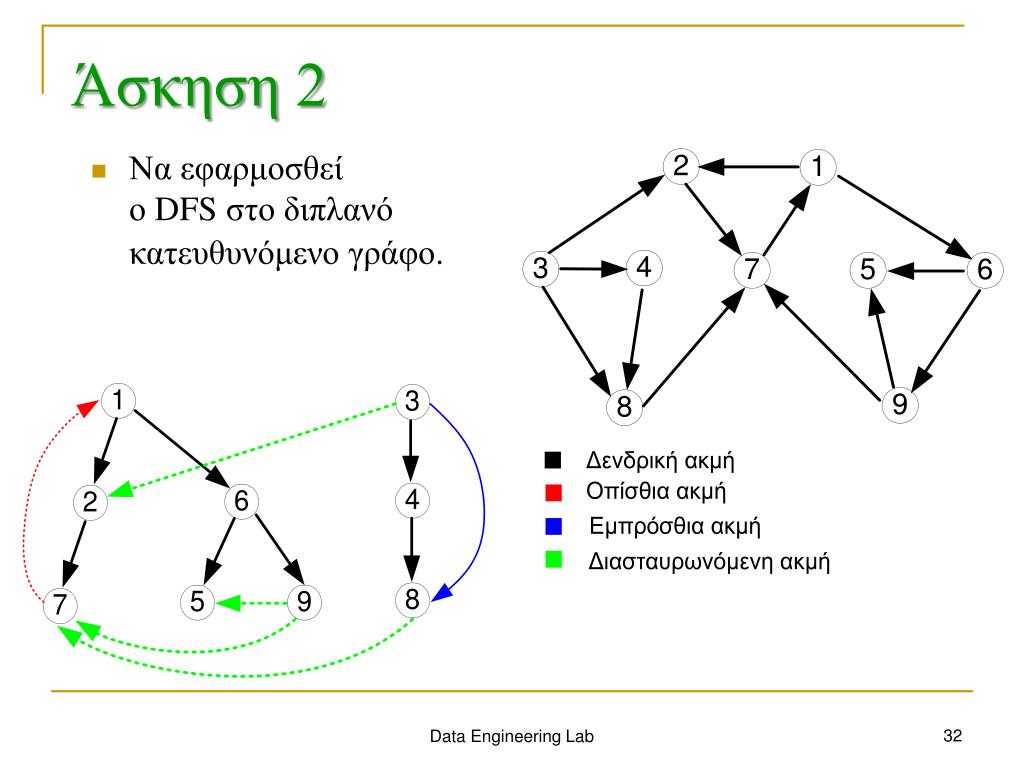 Άσκηση 2

Να εφαρμοσθεί ο DFS στο διπλανό κατευθυνόμενο γράφο.

2 1
3 4 7 5 6
8 9

1 3
2 6 4
7 5 9 8

Δενδρική ακμή
Οπίσθια ακμή
Εμπρόσθια ακμή
Διασταυρωνόμενη ακμή

Data Engineering Lab

32